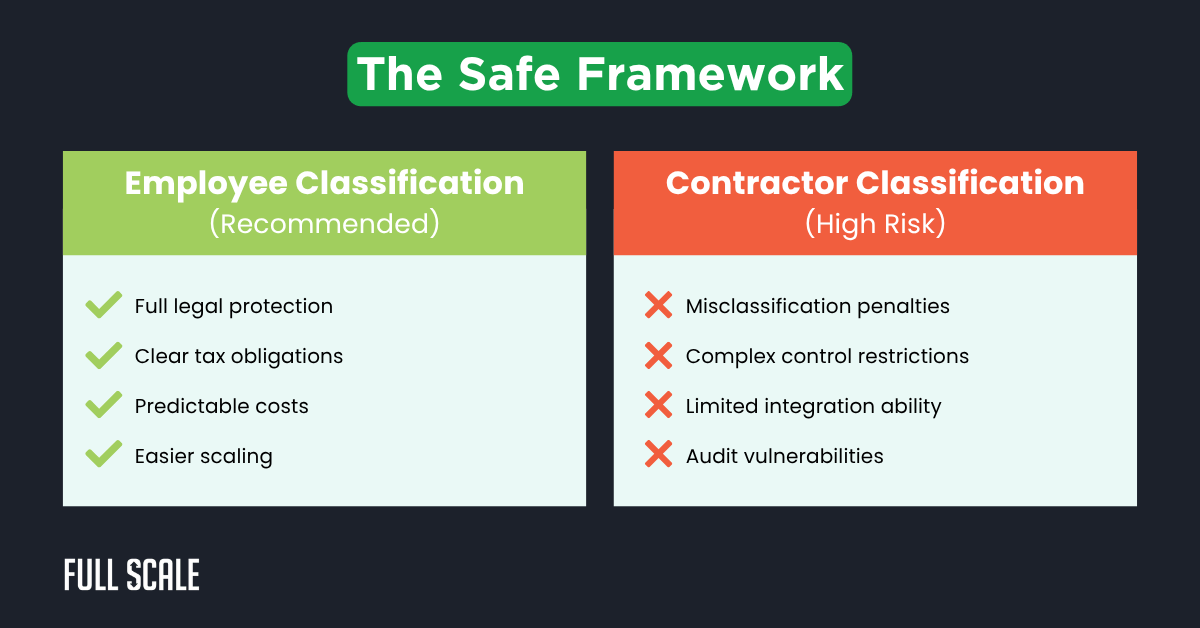 The Safe Framework

Employee Classification
(Recommended)

Full legal protection
Clear tax obligations
Predictable costs
Easier scaling

Contractor Classification
(High Risk)

Misclassification penalties
Complex control restrictions
Limited integration ability
Audit vulnerabilities

FULL SCALE